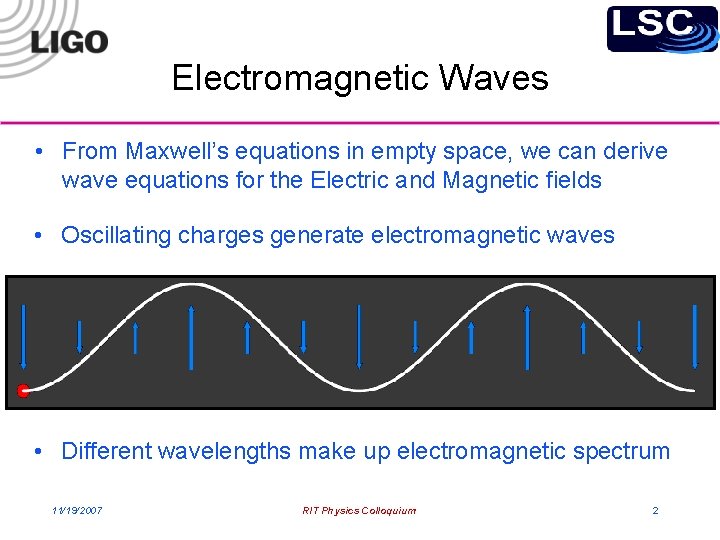 LIGO

LSC

Electromagnetic Waves

• From Maxwell's equations in empty space, we can derive wave equations for the Electric and Magnetic fields

• Oscillating charges generate electromagnetic waves

• Different wavelengths make up electromagnetic spectrum

11/19/2007

RIT Physics Colloquium

2